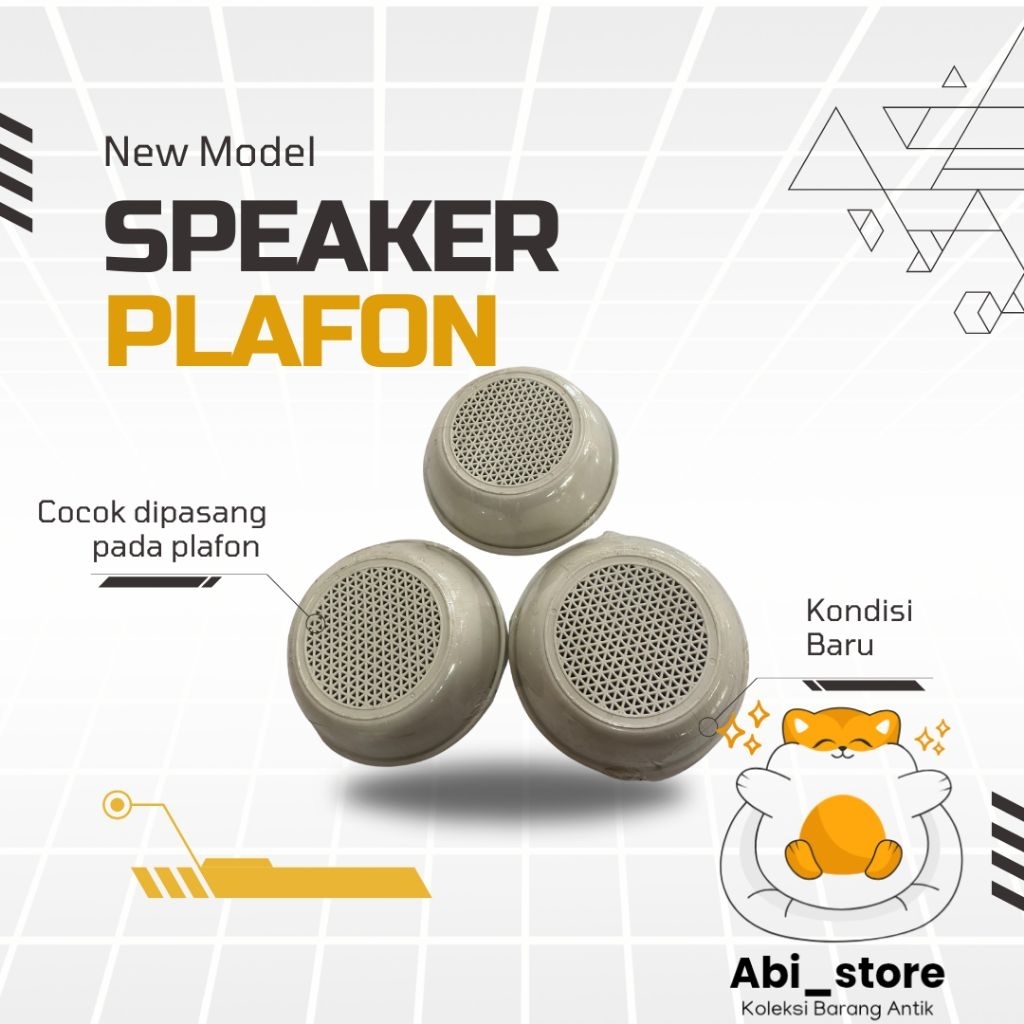 New Model
SPEAKER
PLAFON

Cocok dipasang pada plafon

Kondisi Baru

Abi_store
Koleksi Barang Antik